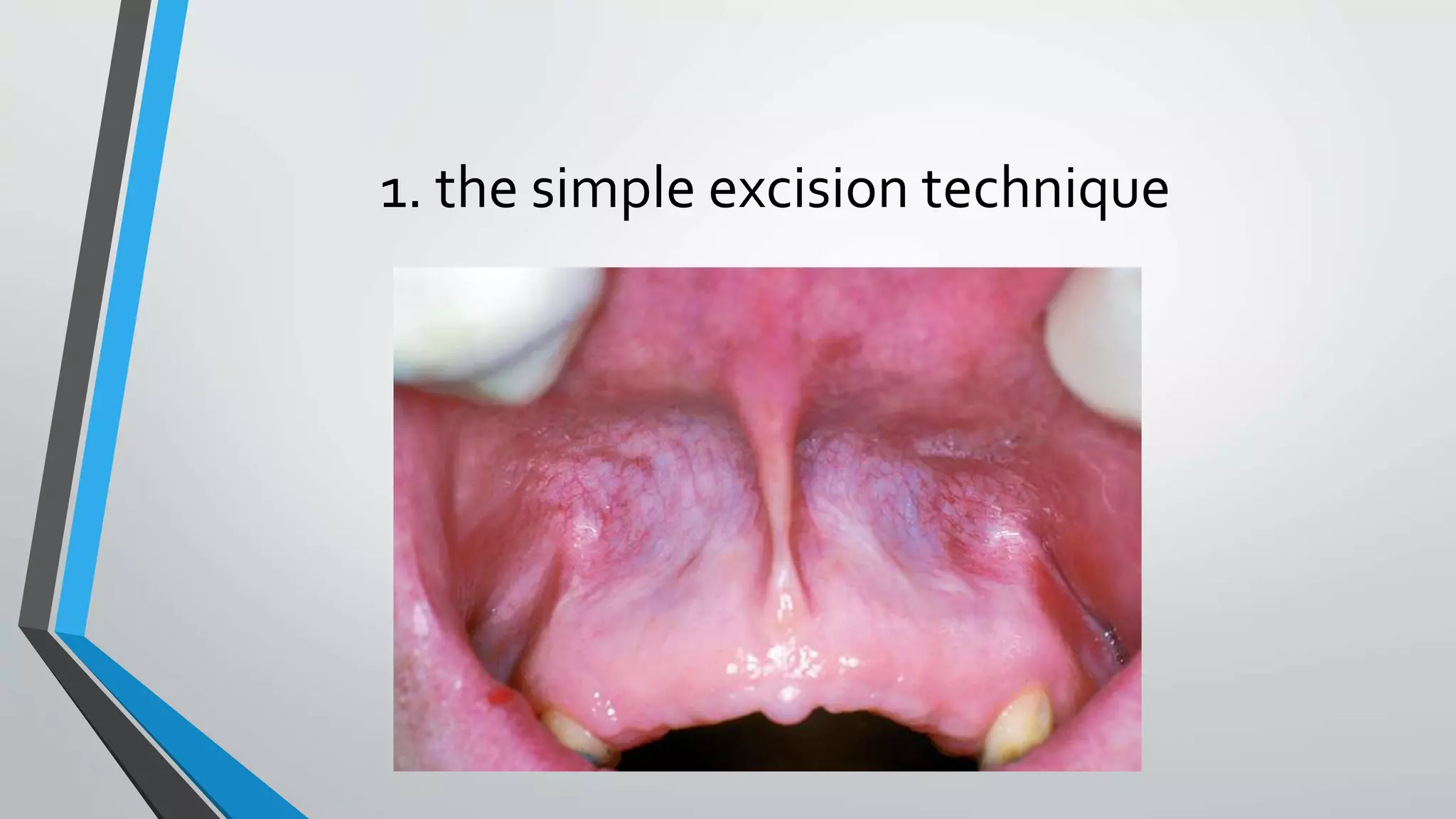 1. the simple excision technique